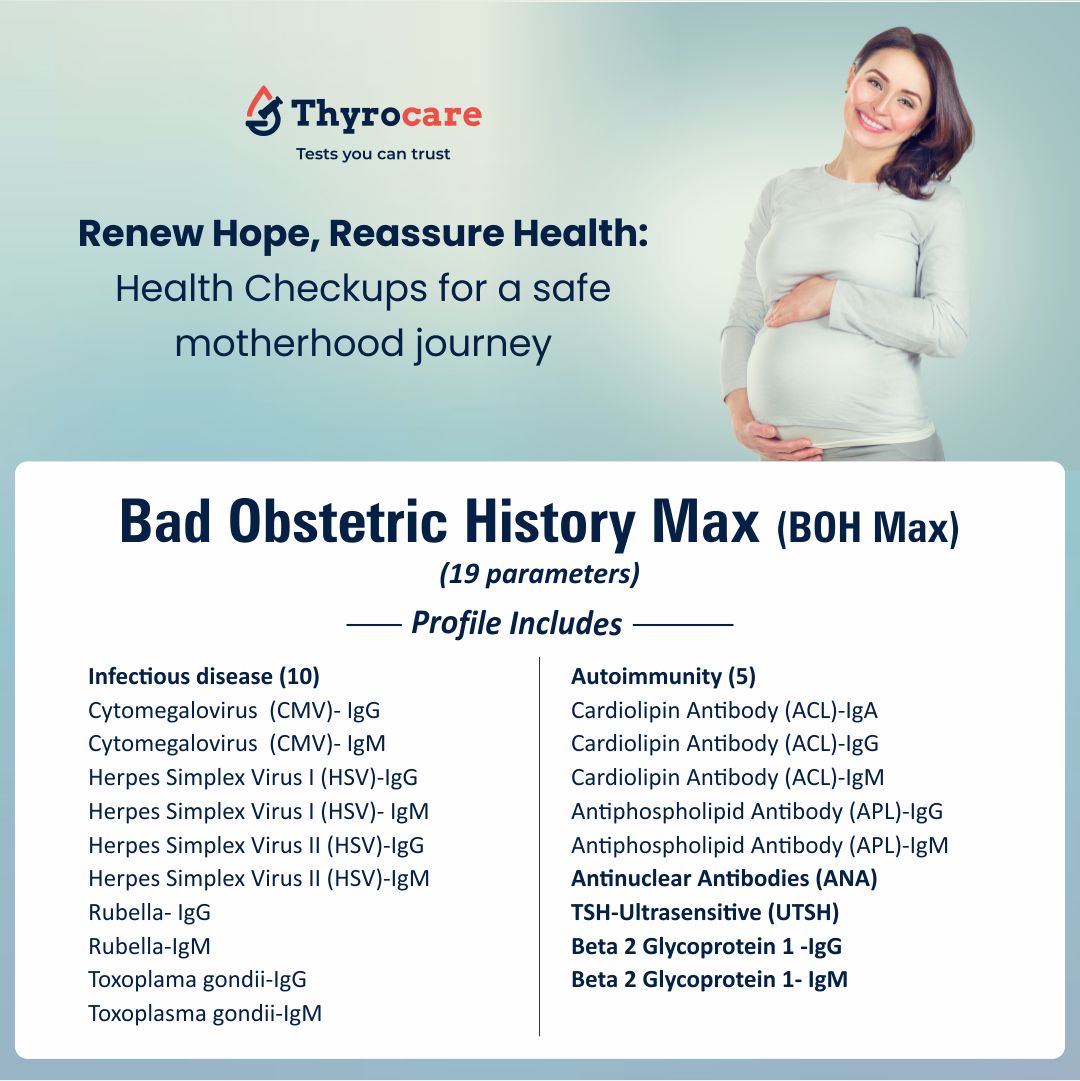 Thyrocare
Tests you can trust

Renew Hope, Reassure Health:
Health Checkups for a safe motherhood journey

Bad Obstetric History Max (BOH Max)
(19 parameters)

Profile Includes

Infectious disease (10)
Cytomegalovirus (CMV)- IgG
Cytomegalovirus (CMV)- IgM
Herpes Simplex Virus I (HSV)-IgG
Herpes Simplex Virus I (HSV)- IgM
Herpes Simplex Virus II (HSV)-IgG
Herpes Simplex Virus II (HSV)-IgM
Rubella- IgG
Rubella-IgM
Toxoplama gondii-IgG
Toxoplasma gondii-IgM

Autoimmunity (5)
Cardiolipin Antibody (ACL)-IgA
Cardiolipin Antibody (ACL)-IgG
Cardiolipin Antibody (ACL)-IgM
Antiphospholipid Antibody (APL)-IgG
Antiphospholipid Antibody (APL)-IgM
Antinuclear Antibodies (ANA)
TSH-Ultrasensitive (UTSH)
Beta 2 Glycoprotein 1 -IgG
Beta 2 Glycoprotein 1- IgM